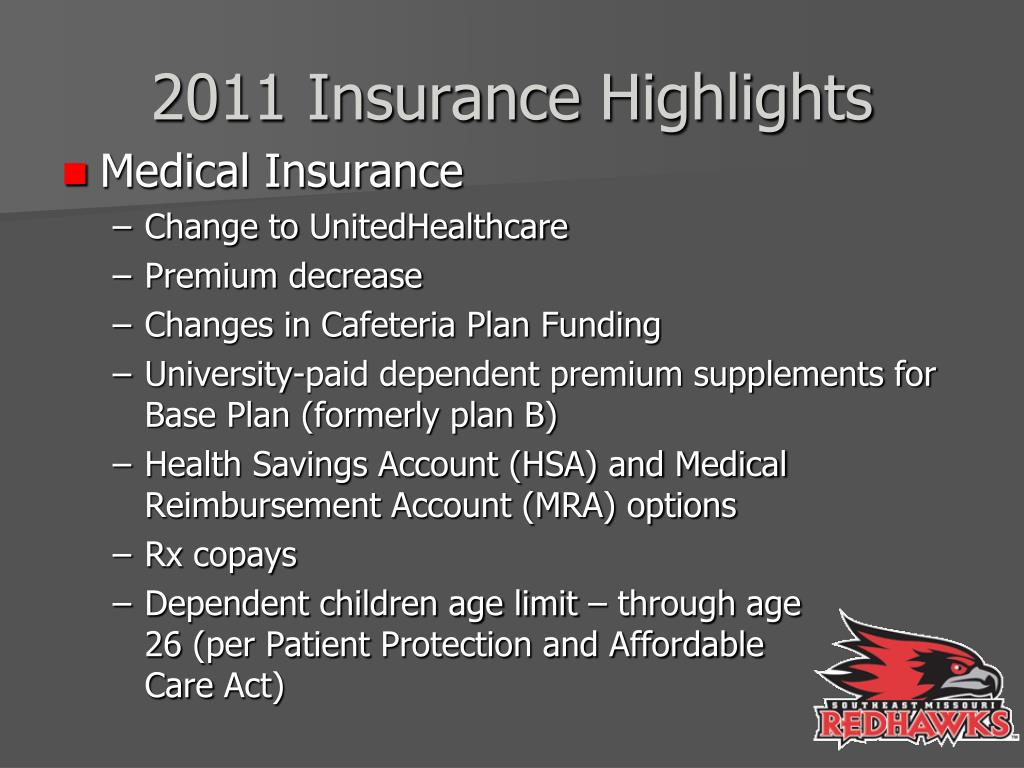 2011 Insurance Highlights

Medical Insurance

– Change to UnitedHealthcare
– Premium decrease
– Changes in Cafeteria Plan Funding
– University-paid dependent premium supplements for Base Plan (formerly plan B)
– Health Savings Account (HSA) and Medical Reimbursement Account (MRA) options
– Rx copays
– Dependent children age limit – through age 26 (per Patient Protection and Affordable Care Act)

SOUTHEAST MISSOURI
REDHAWKS